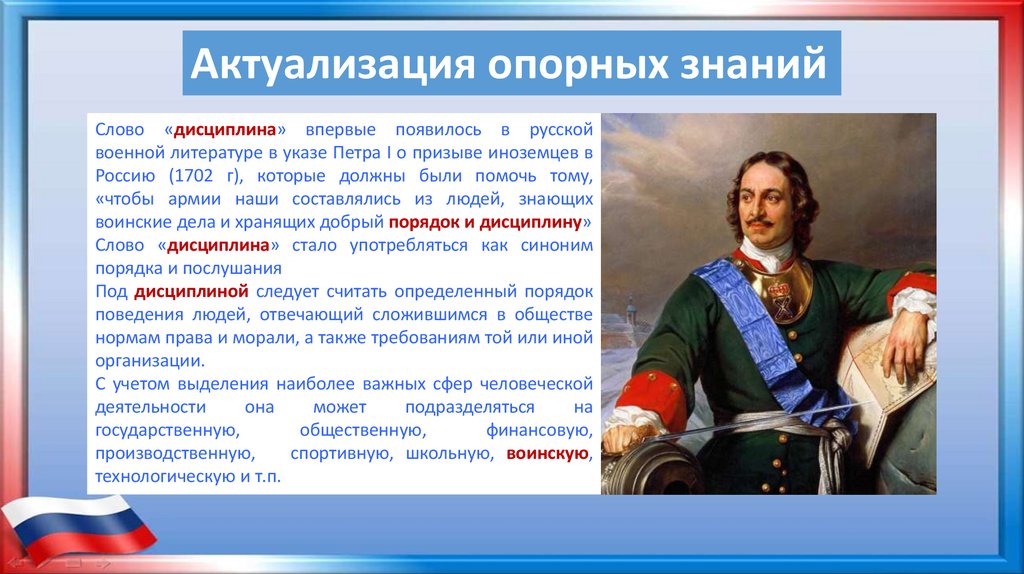 Актуализация опорных знаний

Слово «дисциплина» впервые появилось в русской военной литературе в указе Петра I о призыве иноземцев в Россию (1702 г), которые должны были помочь тому, «чтобы армии наши составлялись из людей, знающих воинские дела и хранящих добрый порядок и дисциплину» Слово «дисциплина» стало употребляться как синоним порядка и послушания

Под дисциплиной следует считать определенный порядок поведения людей, отвечающий сложившимся в обществе нормам права и морали, а также требованиям той или иной организации.

С учетом выделения наиболее важных сфер человеческой деятельности она может подразделяться на государственную, общественную, финансовую, производственную, спортивную, школьную, воинскую, технологическую и т.п.